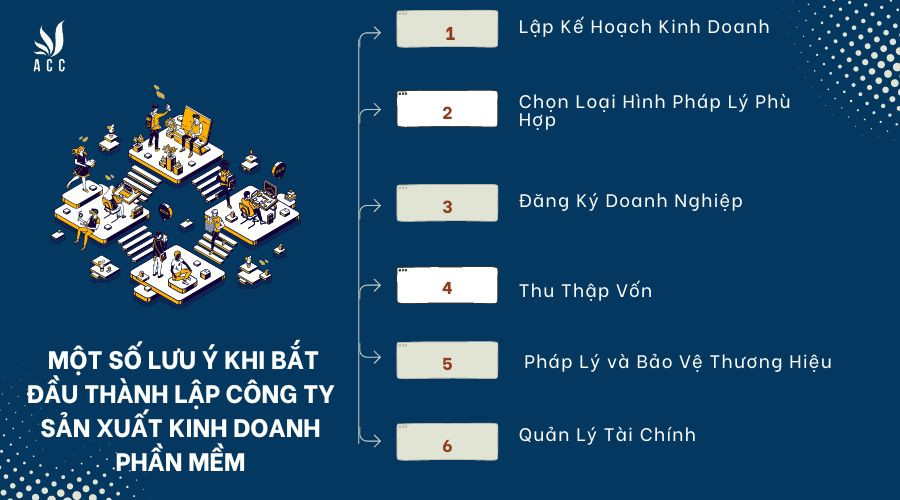 ACC

MỘT SỐ LƯU Ý KHI BẮT ĐẦU THÀNH LẬP CÔNG TY SẢN XUẤT KINH DOANH PHẦN MỀM

1 Lập Kế Hoạch Kinh Doanh

2 Chọn Loại Hình Pháp Lý Phù Hợp

3 Đăng Ký Doanh Nghiệp

4 Thu Thập Vốn

5 Pháp Lý và Bảo Vệ Thương Hiệu

6 Quản Lý Tài Chính